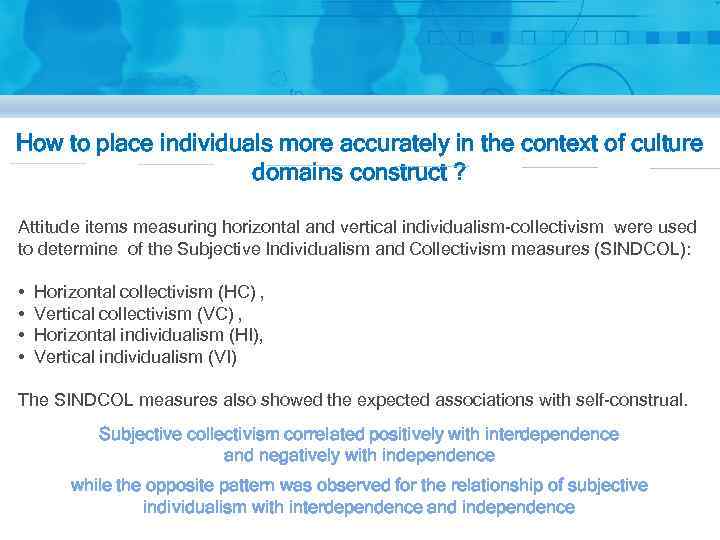 How to place individuals more accurately in the context of culture domains construct ?

Attitude items measuring horizontal and vertical individualism-collectivism were used to determine of the Subjective Individualism and Collectivism measures (SINDCOL):

• Horizontal collectivism (HC) ,
• Vertical collectivism (VC) ,
• Horizontal individualism (HI),
• Vertical individualism (VI)

The SINDCOL measures also showed the expected associations with self-construal.

Subjective collectivism correlated positively with interdependence and negatively with independence

while the opposite pattern was observed for the relationship of subjective individualism with interdependence and independence